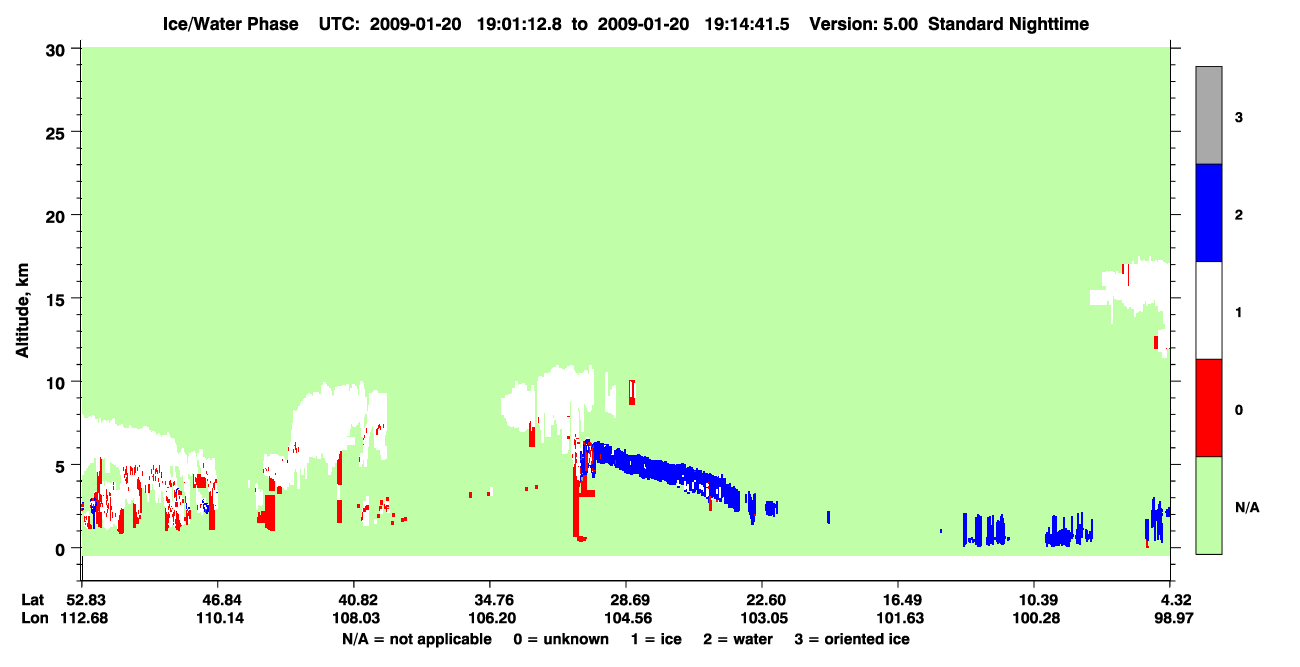 Ice/Water Phase UTC: 2009-01-20 19:01:12.8 to 2009-01-20 19:14:41.5 Version: 5.00 Standard Nighttime

Altitude, km

30
25
20
15
10
5
0

3
2
1
0
N/A

| Lat | 52.83 | 46.84 | 40.82 | 34.76 | 28.69 | 22.60 | 16.49 | 10.39 | 4.32 |
|---|---|---|---|---|---|---|---|---|---|
| Lon | 112.68 | 110.14 | 108.03 | 106.20 | 104.56 | 103.05 | 101.63 | 100.28 | 98.97 |

N/A = not applicable 0 = unknown 1 = ice 2 = water 3 = oriented ice